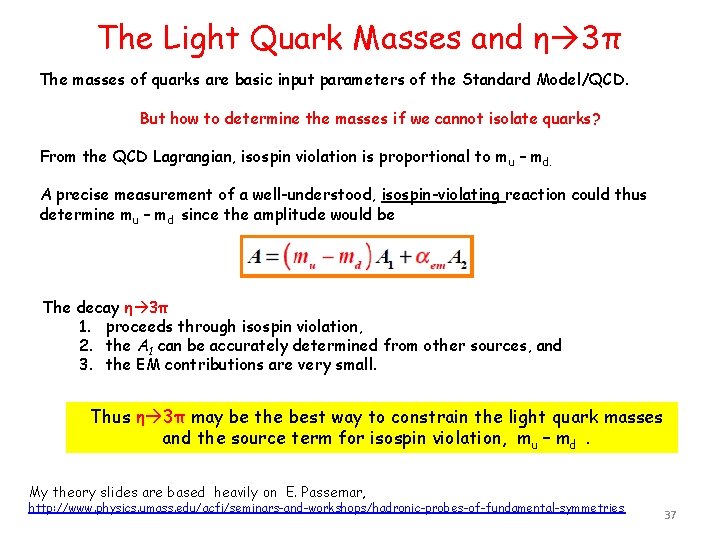 The Light Quark Masses and η→3π

The masses of quarks are basic input parameters of the Standard Model/QCD.

But how to determine the masses if we cannot isolate quarks?

From the QCD Lagrangian, isospin violation is proportional to $m_u - m_d$.

A precise measurement of a well-understood, isospin-violating reaction could thus determine $m_u - m_d$ since the amplitude would be

$A = (m_u - m_d) A_1 + \alpha_{em} A_2$

The decay η→3π
1. proceeds through isospin violation,
2. the $A_1$ can be accurately determined from other sources, and
3. the EM contributions are very small.

Thus η→3π may be the best way to constrain the light quark masses and the source term for isospin violation, $m_u - m_d$ .

My theory slides are based heavily on E. Passemar,
http://www.physics.umass.edu/acfi/seminars-and-workshops/hadronic-probes-of-fundamental-symmetries

37